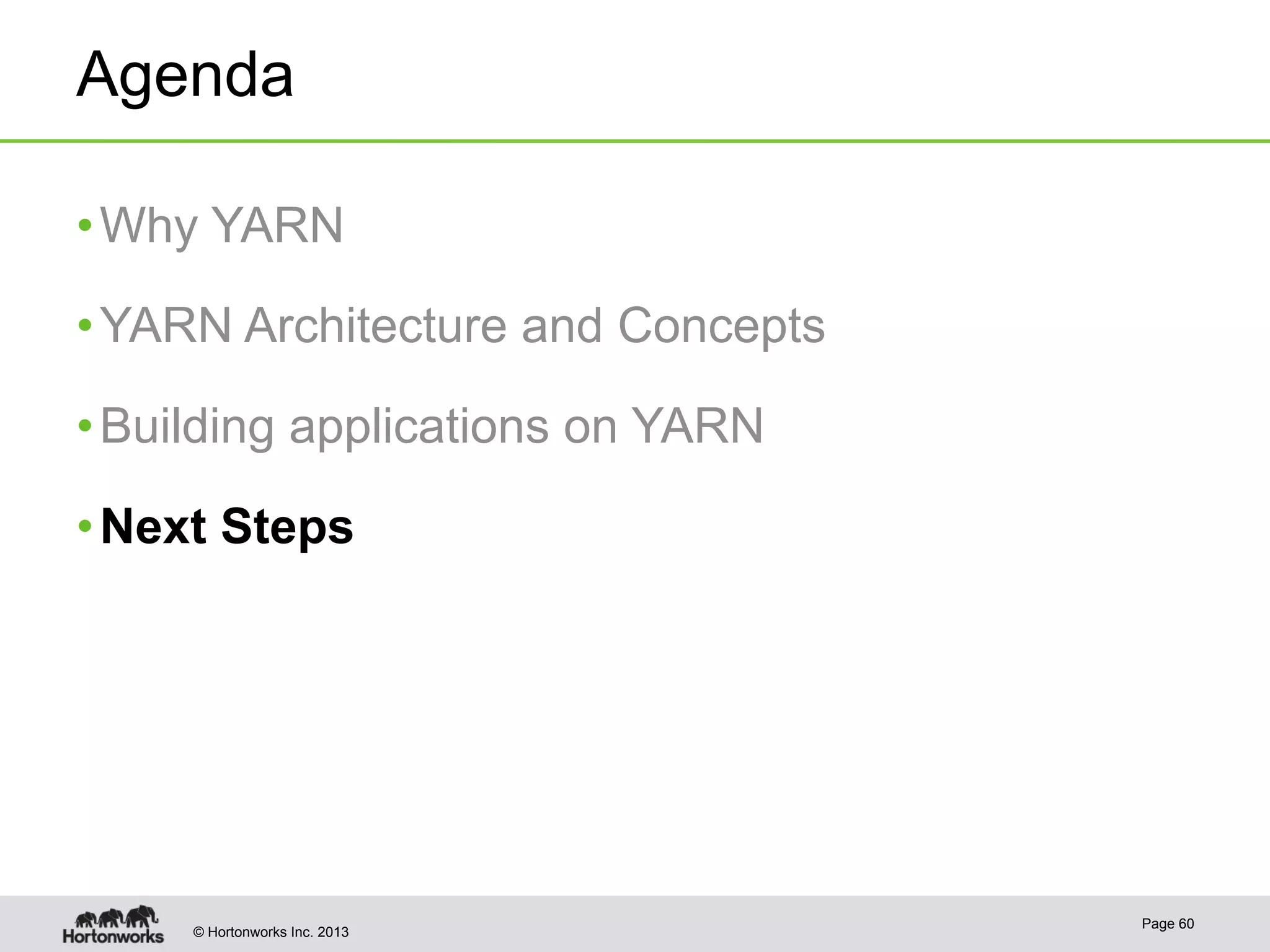 Agenda

• Why YARN

• YARN Architecture and Concepts

• Building applications on YARN

• Next Steps

Hortonworks © Hortonworks Inc. 2013

Page 60